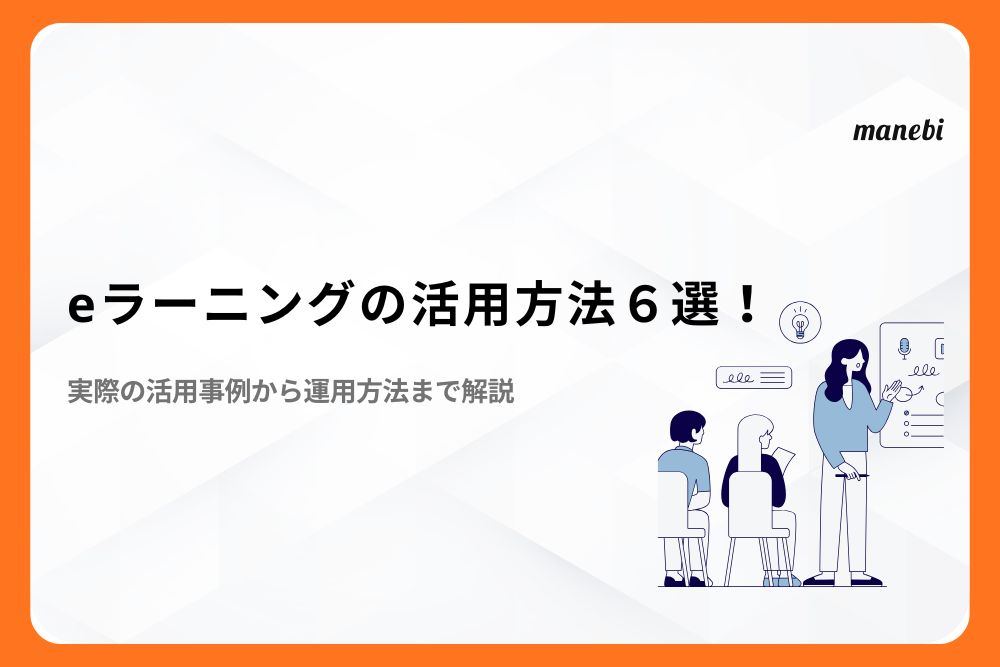 manebi

eラーニングの活用方法６選！

実際の活用事例から運用方法まで解説